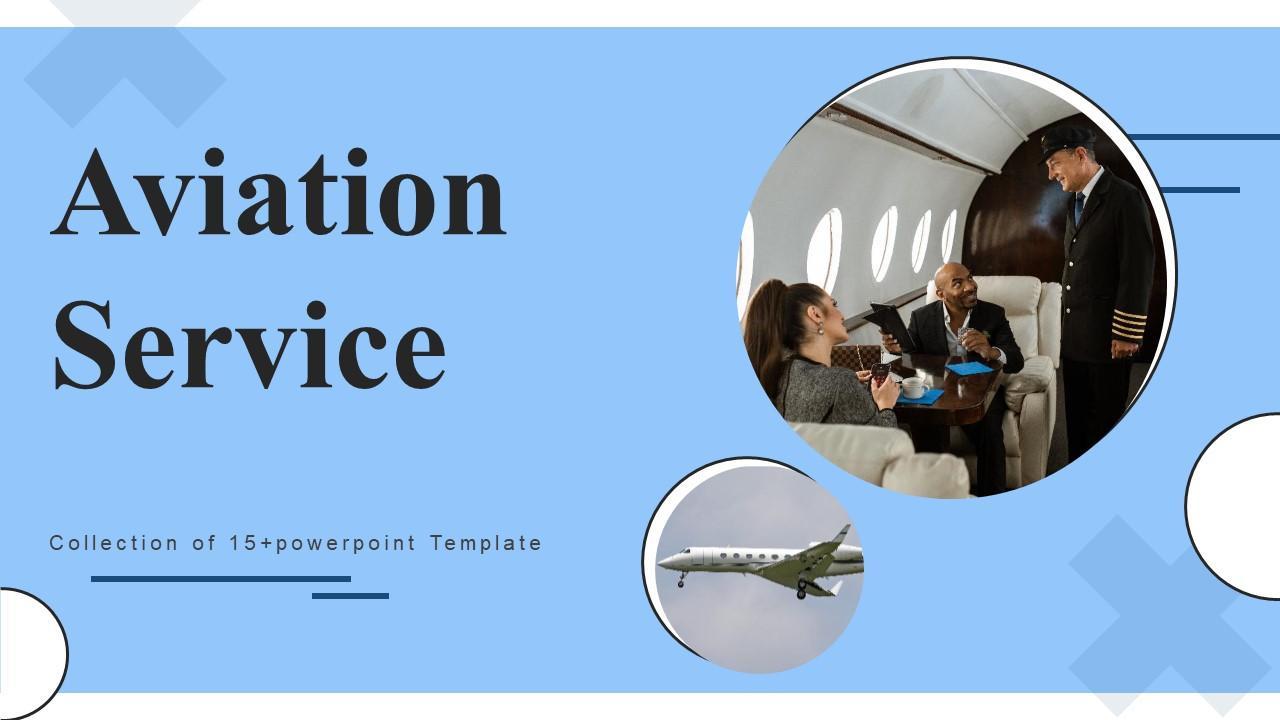 Aviation Service

Collection of 15+powerpoint Template